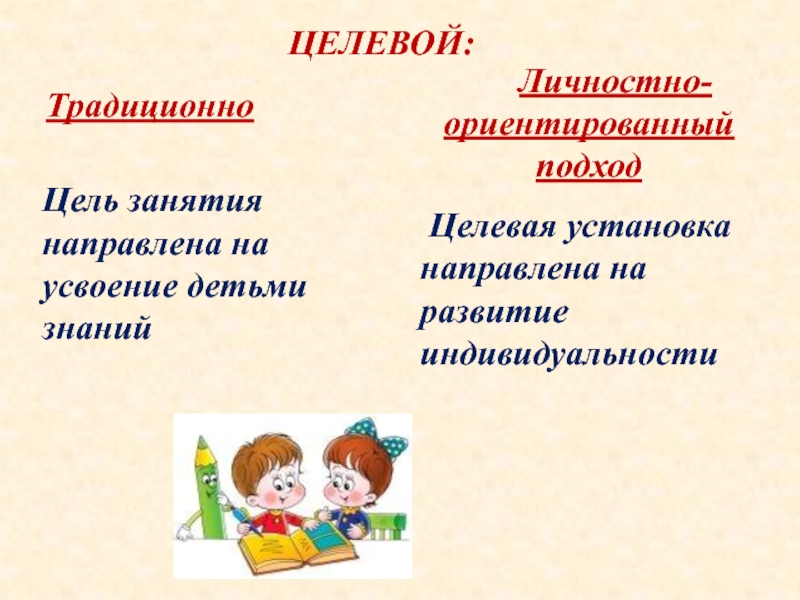 ЦЕЛЕВОЙ:

Традиционно

Цель занятия направлена на усвоение детьми знаний

Личностно-ориентированный подход

Целевая установка направлена на развитие индивидуальности